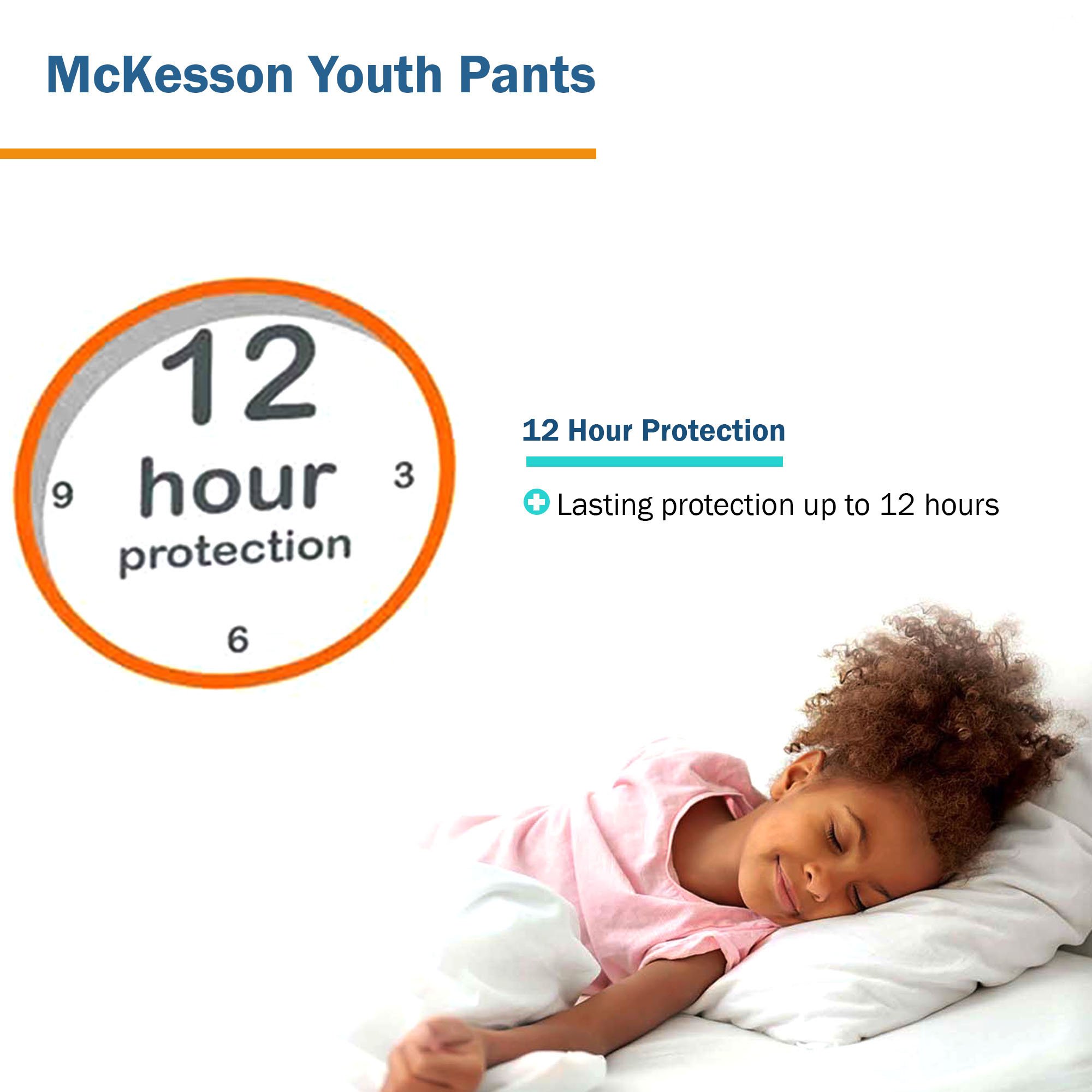 McKesson Youth Pants

12
9 hour 3
protection
6

12 Hour Protection

Lasting protection up to 12 hours